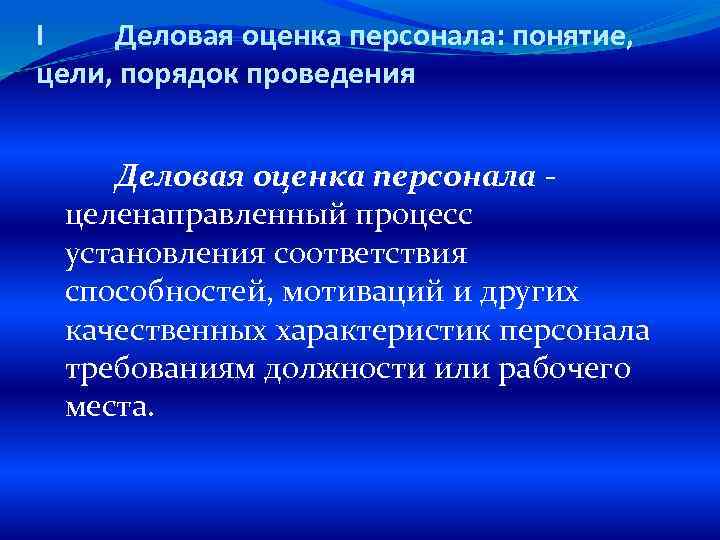 I Деловая оценка персонала: понятие, цели, порядок проведения

Деловая оценка персонала - целенаправленный процесс установления соответствия способностей, мотиваций и других качественных характеристик персонала требованиям должности или рабочего места.